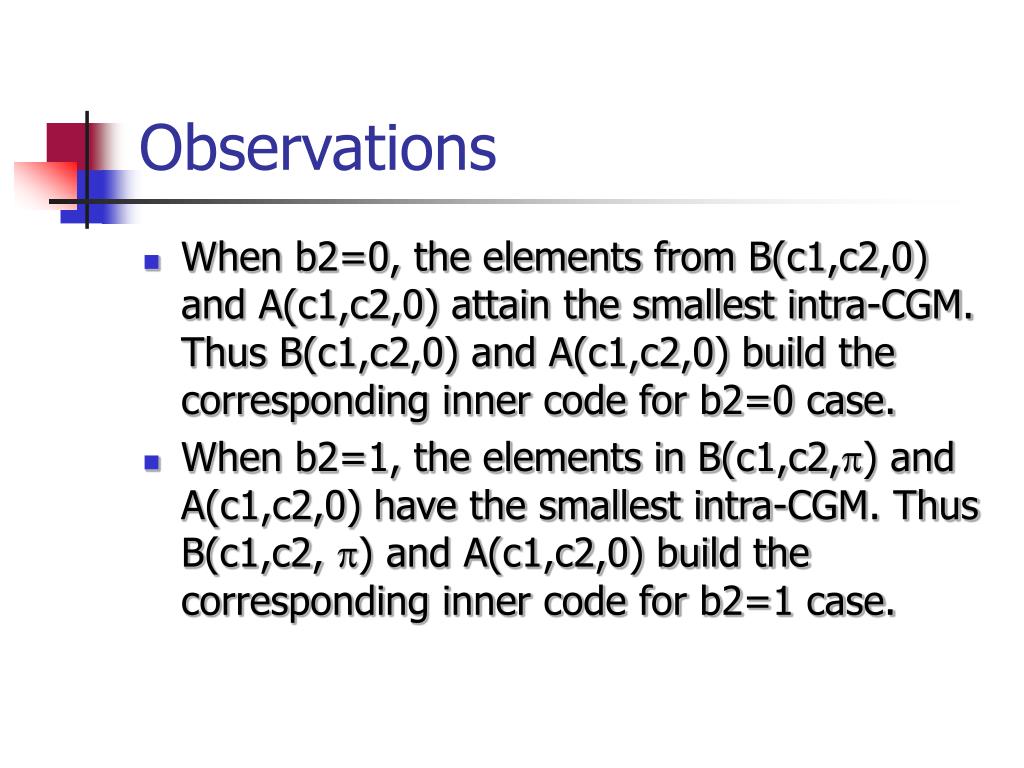 Observations

- When b2=0, the elements from B(c1,c2,0) and A(c1,c2,0) attain the smallest intra-CGM. Thus B(c1,c2,0) and A(c1,c2,0) build the corresponding inner code for b2=0 case.
- When b2=1, the elements in B(c1,c2,$\pi$) and A(c1,c2,0) have the smallest intra-CGM. Thus B(c1,c2, $\pi$) and A(c1,c2,0) build the corresponding inner code for b2=1 case.